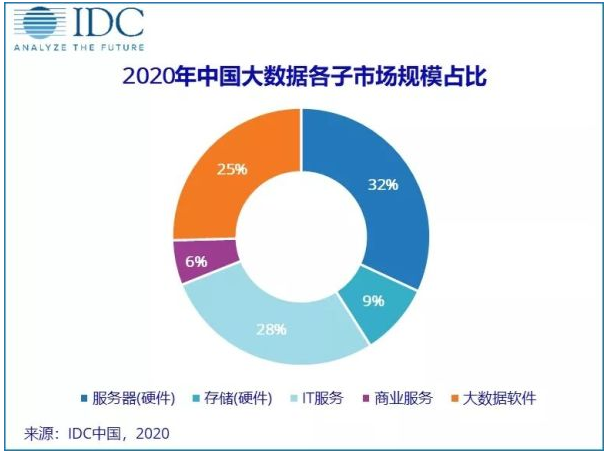 IDC
ANALYZE THE FUTURE

2020年中国大数据各子市场规模占比

32%
9%
28%
6%
25%

服务器(硬件)　存储(硬件)　IT服务　商业服务　大数据软件

来源：IDC中国，2020